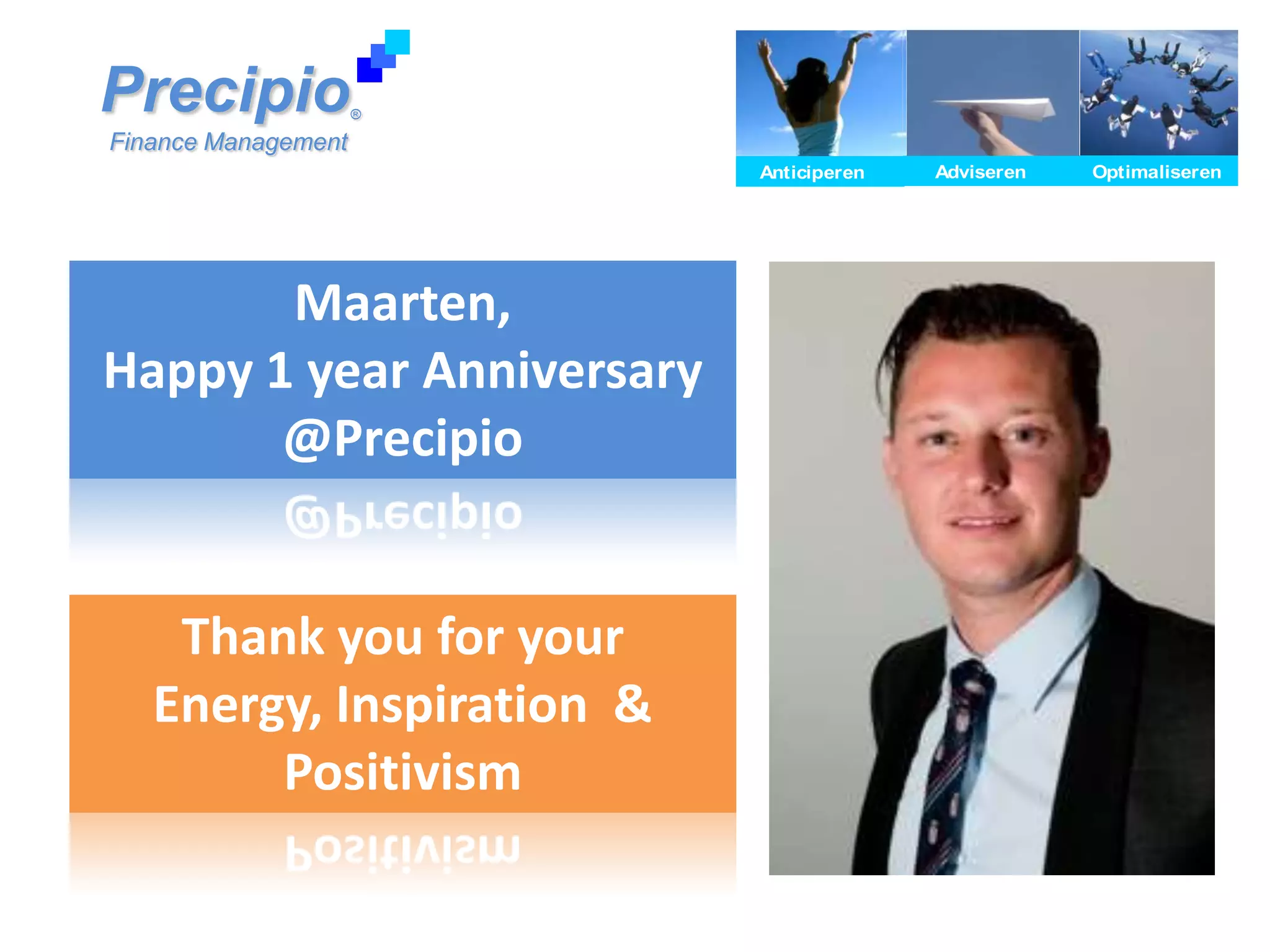 Precipio®
Finance Management

Anticiperen Adviseren Optimaliseren

Maarten,
Happy 1 year Anniversary
@Precipio

Thank you for your
Energy, Inspiration &
Positivism